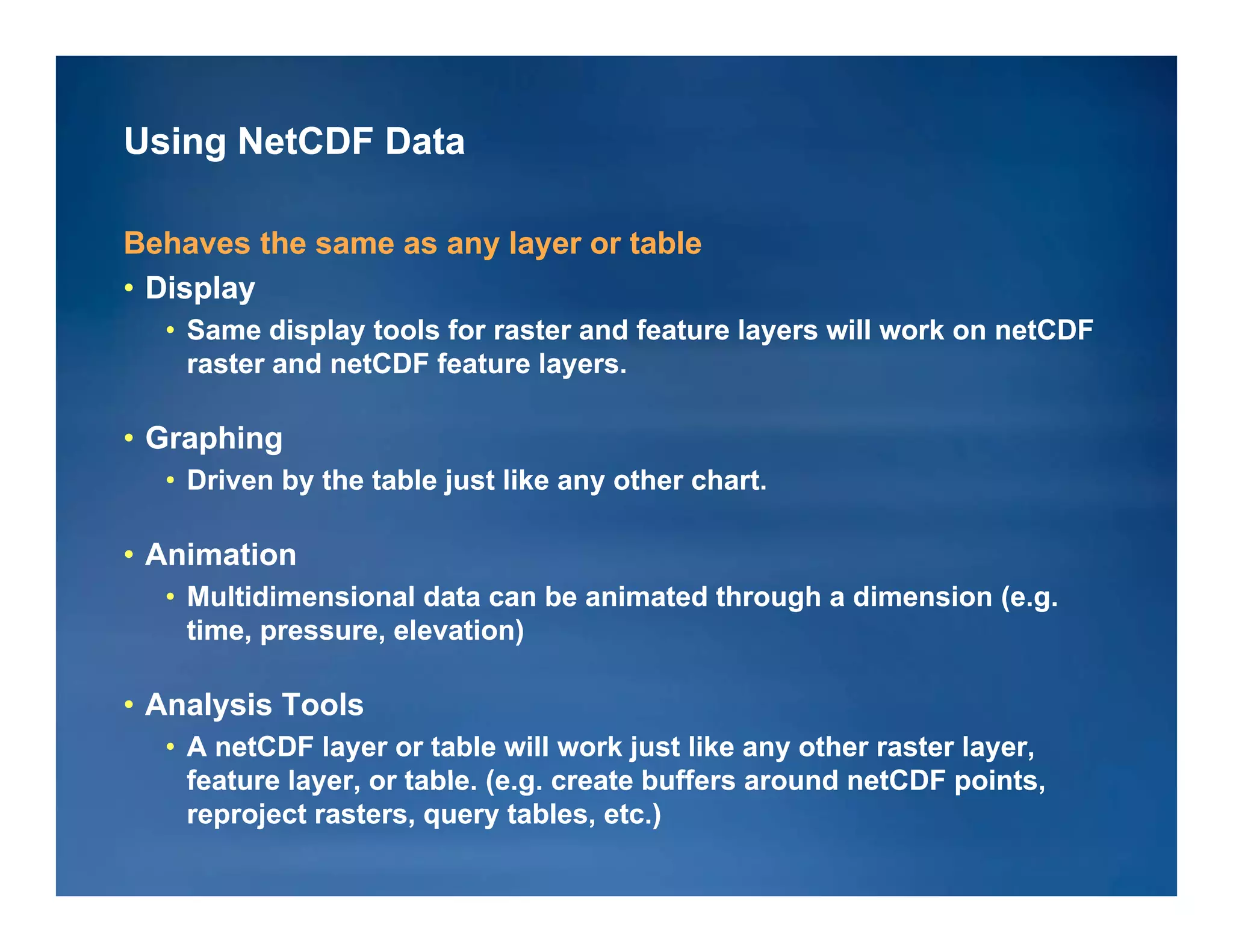 Using NetCDF Data

Behaves the same as any layer or table

• Display
  • Same display tools for raster and feature layers will work on netCDF raster and netCDF feature layers.

• Graphing
  • Driven by the table just like any other chart.

• Animation
  • Multidimensional data can be animated through a dimension (e.g. time, pressure, elevation)

• Analysis Tools
  • A netCDF layer or table will work just like any other raster layer, feature layer, or table. (e.g. create buffers around netCDF points, reproject rasters, query tables, etc.)